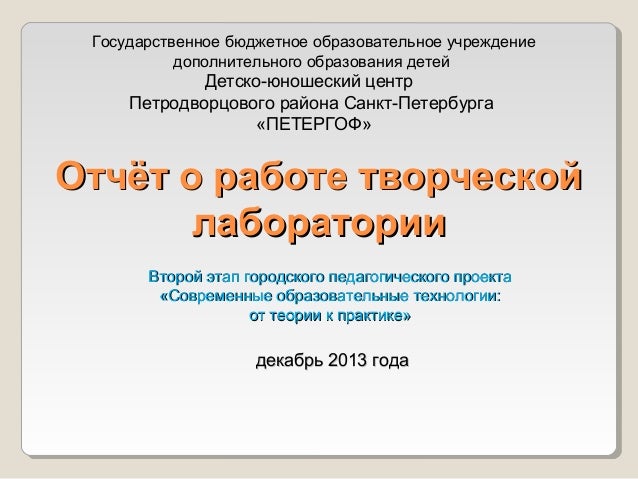 Государственное бюджетное образовательное учреждение
дополнительного образования детей
Детско-юношеский центр
Петродворцового района Санкт-Петербурга
«ПЕТЕРГОФ»

Отчёт о работе творческой лаборатории

Второй этап городского педагогического проекта
«Современные образовательные технологии:
от теории к практике»

декабрь 2013 года